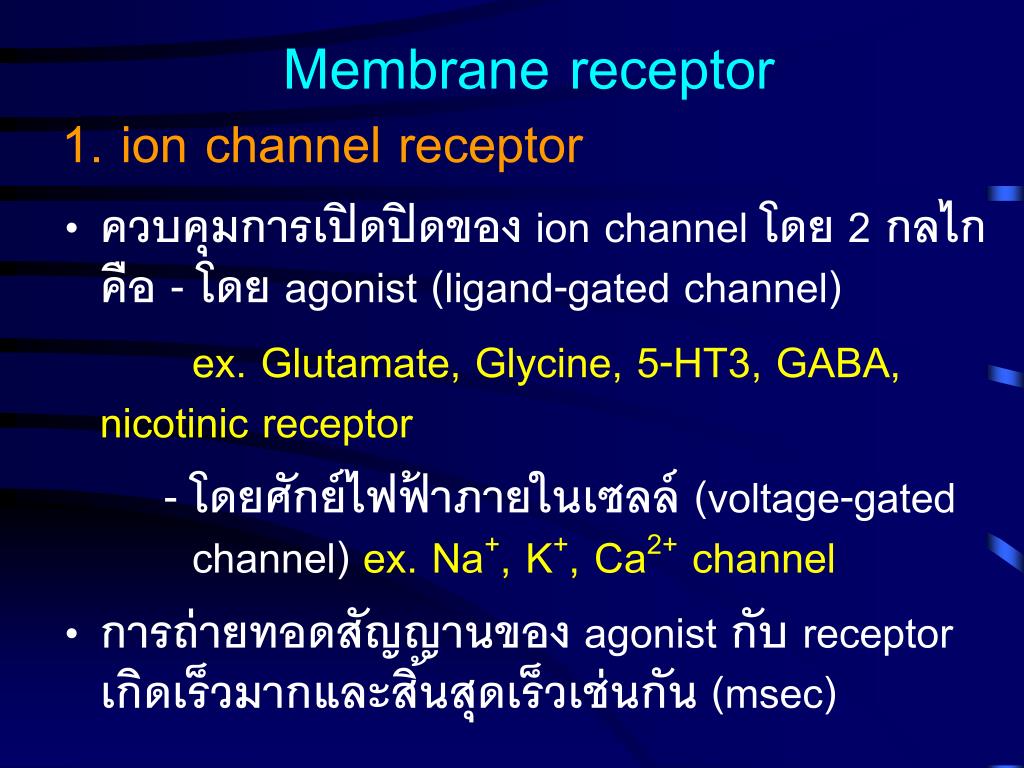 Membrane receptor

1. ion channel receptor

• ควบคุมการเปิดปิดของ ion channel โดย 2 กลไก คือ - โดย agonist (ligand-gated channel)

ex. Glutamate, Glycine, 5-HT3, GABA, nicotinic receptor

- โดยศักย์ไฟฟ้าภายในเซลล์ (voltage-gated channel) ex. $Na^+$, $K^+$, $Ca^{2+}$ channel

• การถ่ายทอดสัญญานของ agonist กับ receptor เกิดเร็วมากและสิ้นสุดเร็วเช่นกัน (msec)